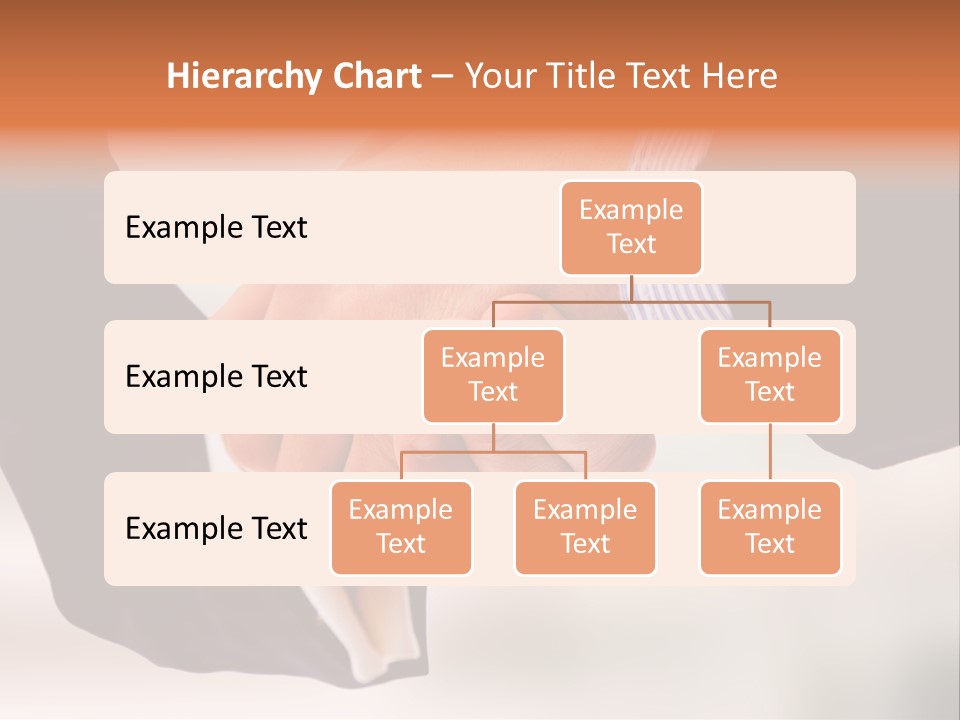 Hierarchy Chart – Your Title Text Here

Example Text

Example Text

Example Text

Example Text

Example Text

Example Text

Example Text

Example Text

Example Text